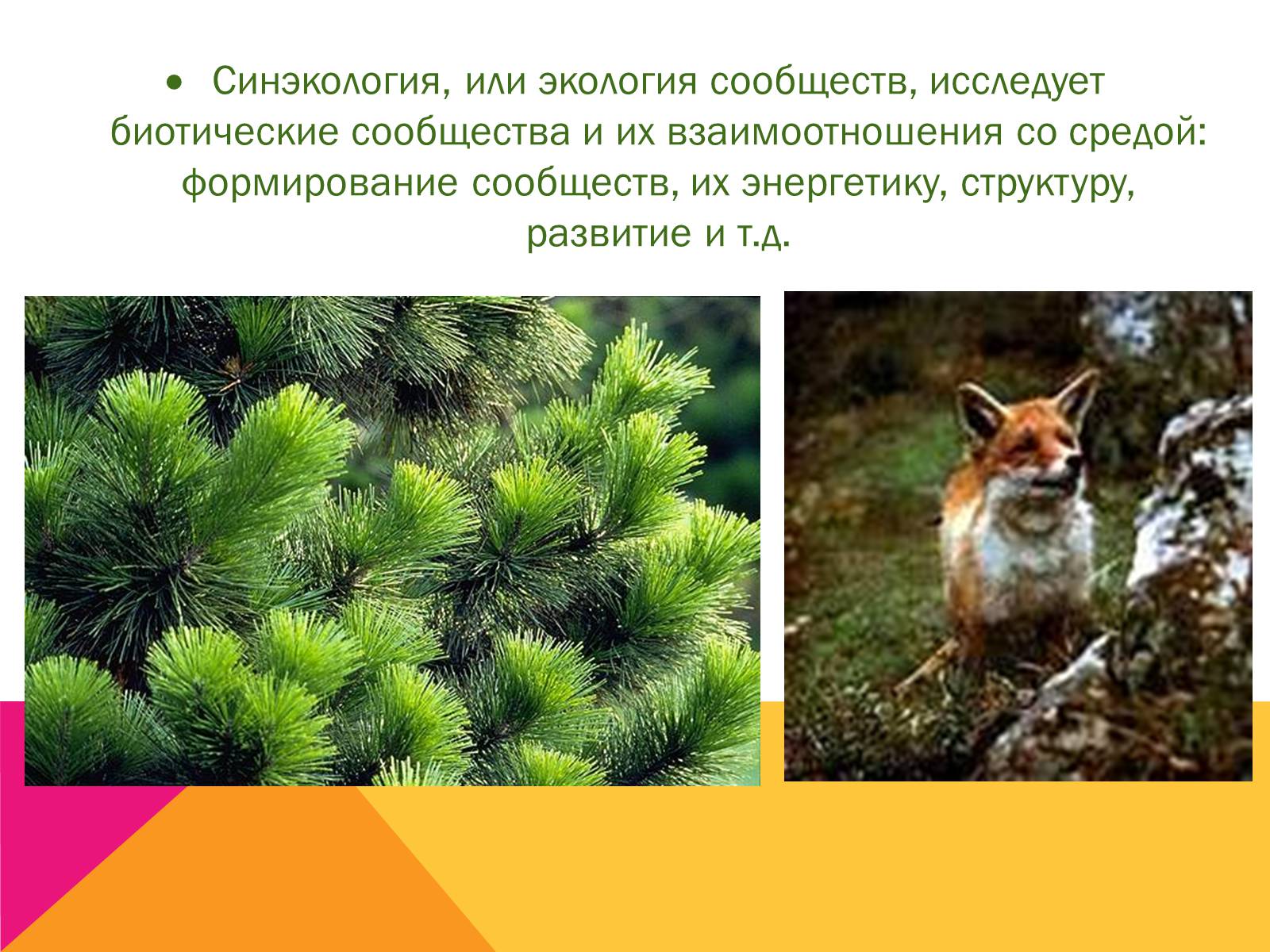 • Синэкология, или экология сообществ, исследует биотические сообщества и их взаимоотношения со средой: формирование сообществ, их энергетику, структуру, развитие и т.д.